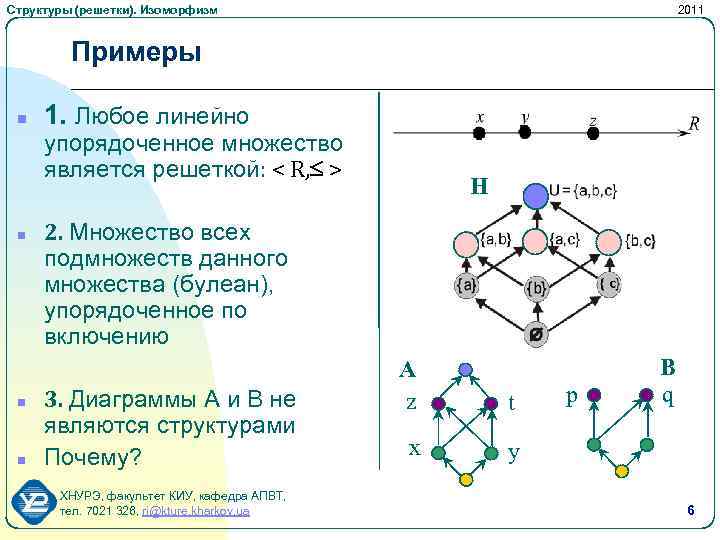 Структуры (решетки). Изоморфизм

2011

Примеры

1. Любое линейно упорядоченное множество является решеткой: $< R, \leq >$

2. Множество всех подмножеств данного множества (булеан), упорядоченное по включению

3. Диаграммы А и В не являются структурами

Почему?

x y z R

H

U = {a,b,c}

{a,b} {a,c} {b,c}

{a} {b} {c}

Ø

A

z t

x y

B

p q

ХНУРЭ, факультет КИУ, кафедра АПВТ, тел. 7021 326, ri@kture.kharkov.ua

6